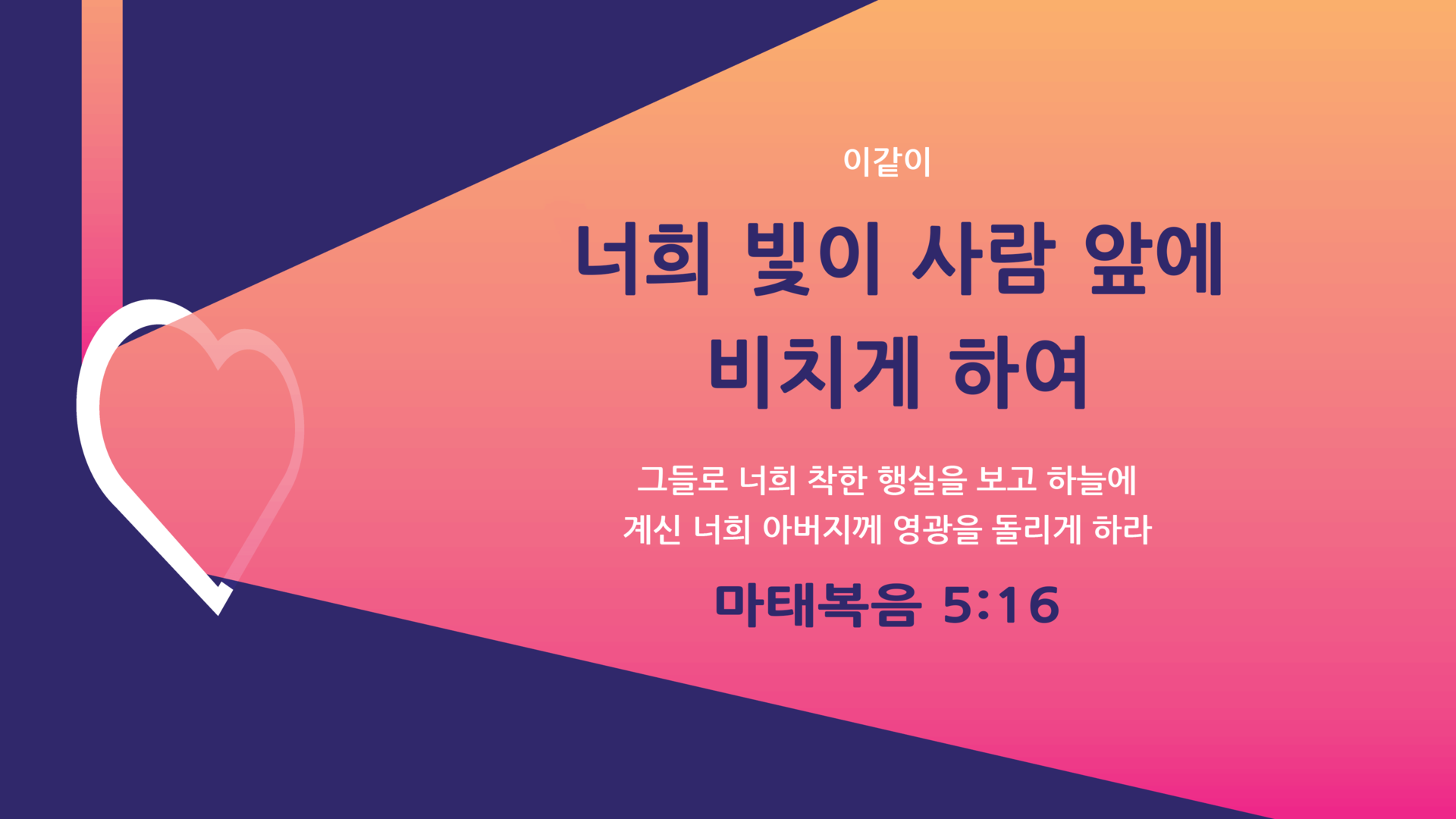 이같이

너희 빛이 사람 앞에 비치게 하여

그들로 너희 착한 행실을 보고 하늘에 계신 너희 아버지께 영광을 돌리게 하라

마태복음 5:16